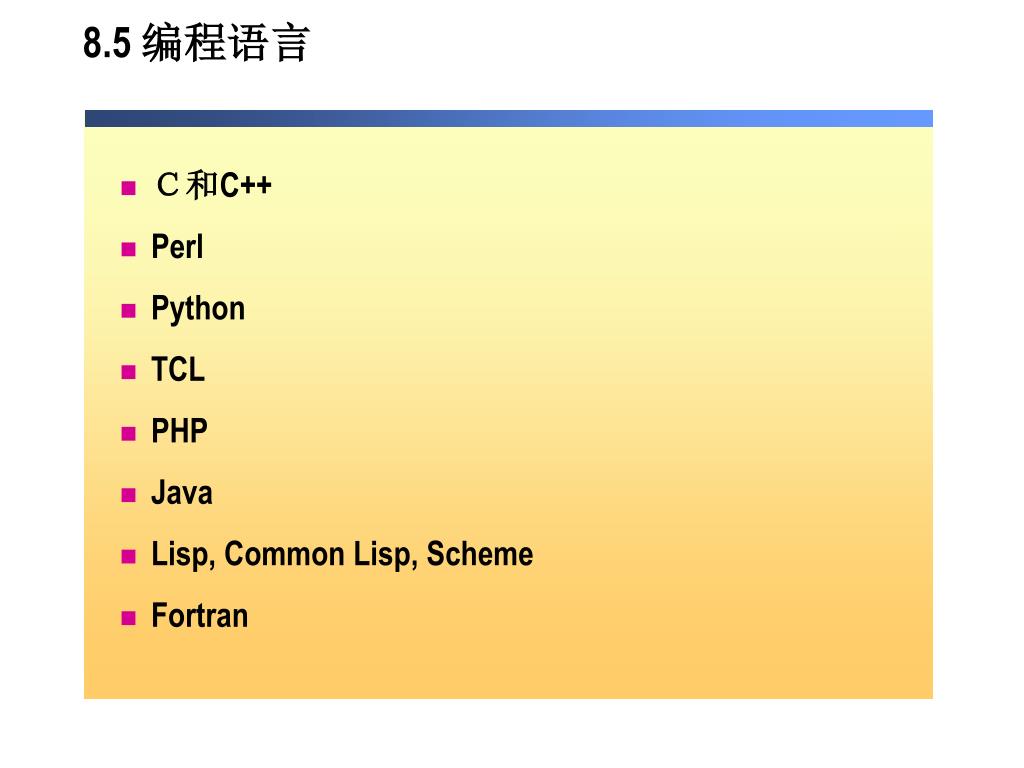 8.5 编程语言

- Ｃ和C++
- Perl
- Python
- TCL
- PHP
- Java
- Lisp, Common Lisp, Scheme
- Fortran